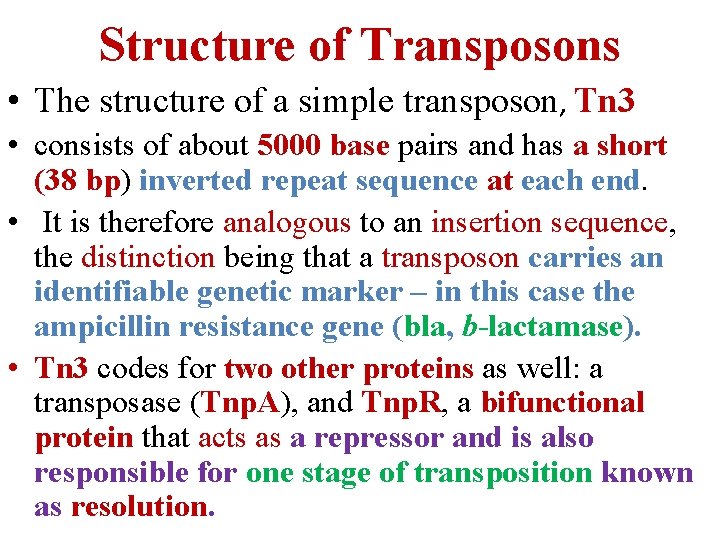 Structure of Transposons

• The structure of a simple transposon, Tn3

• consists of about 5000 base pairs and has a short (38 bp) inverted repeat sequence at each end.

• It is therefore analogous to an insertion sequence, the distinction being that a transposon carries an identifiable genetic marker – in this case the ampicillin resistance gene (bla, b-lactamase).

• Tn3 codes for two other proteins as well: a transposase (TnpA), and TnpR, a bifunctional protein that acts as a repressor and is also responsible for one stage of transposition known as resolution.